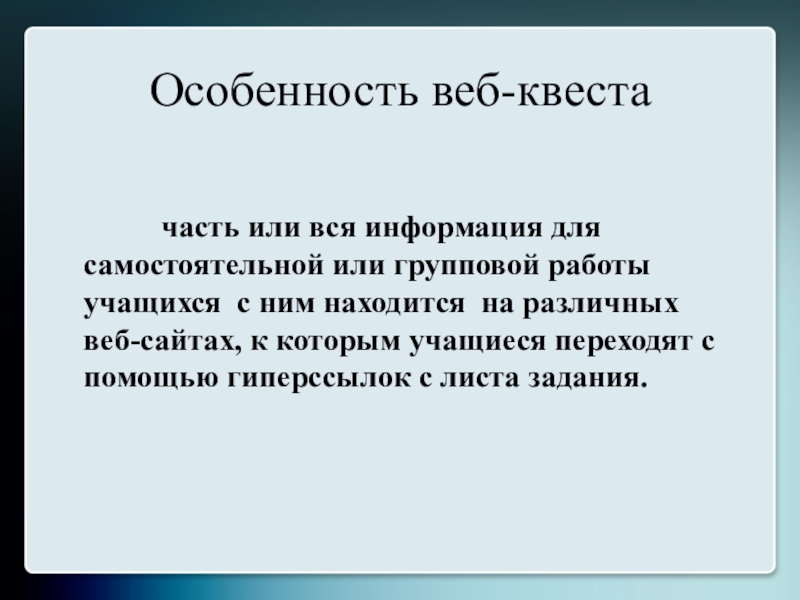 Особенность веб-квеста

часть или вся информация для самостоятельной или групповой работы учащихся с ним находится на различных веб-сайтах, к которым учащиеся переходят с помощью гиперссылок с листа задания.